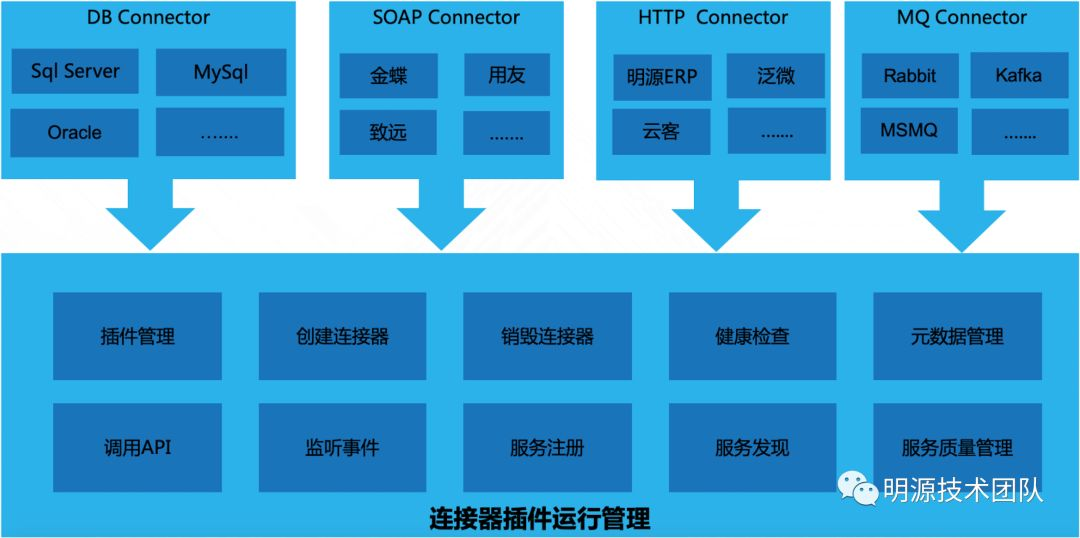 DB Connector

Sql Server

MySql

Oracle

…….

SOAP Connector

金蝶

用友

致远

…….

HTTP Connector

明源ERP

泛微

云客

…….

MQ Connector

Rabbit

Kafka

MSMQ

…….

插件管理

创建连接器

销毁连接器

健康检查

元数据管理

调用API

监听事件

服务注册

服务发现

服务质量管理

明源技术团队

连接器插件运行管理